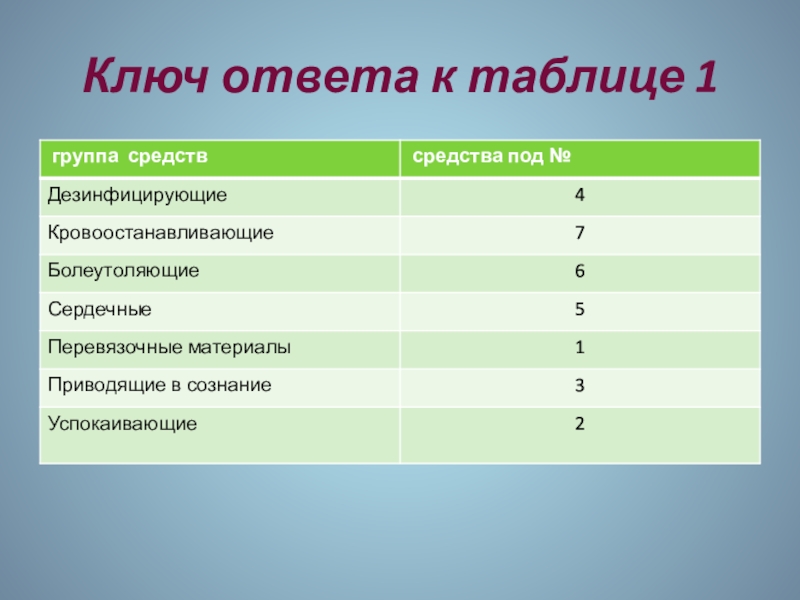 Ключ ответа к таблице 1

| группа средств | средства под № |
|---|---|
| Дезинфицирующие | 4 |
| Кровоостанавливающие | 7 |
| Болеутоляющие | 6 |
| Сердечные | 5 |
| Перевязочные материалы | 1 |
| Приводящие в сознание | 3 |
| Успокаивающие | 2 |